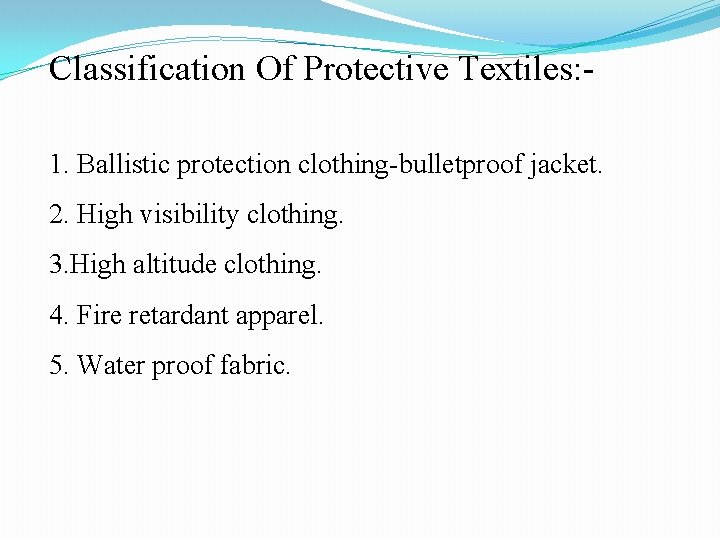 Classification Of Protective Textiles:-

1. Ballistic protection clothing-bulletproof jacket.

2. High visibility clothing.

3.High altitude clothing.

4. Fire retardant apparel.

5. Water proof fabric.